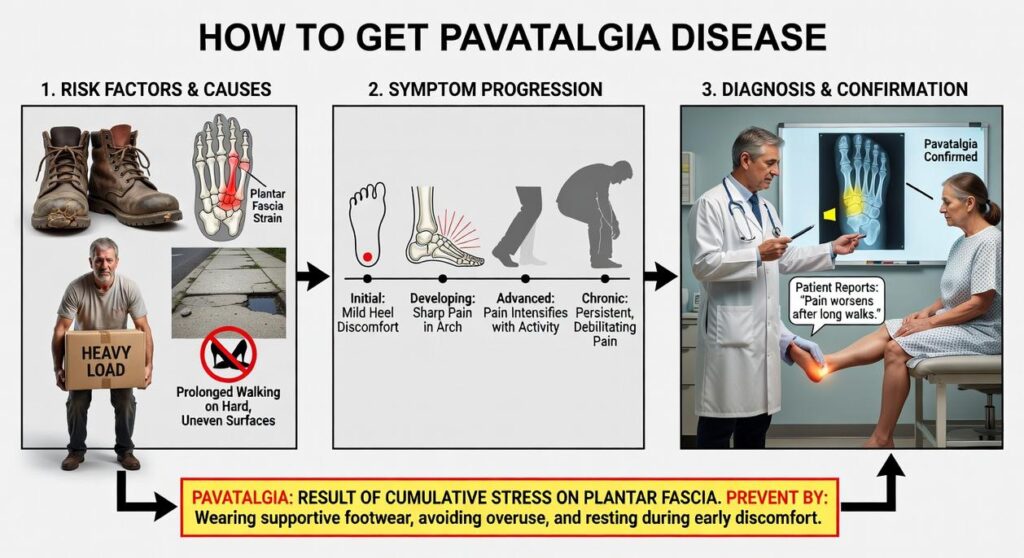 HOW TO GET PAVATALGIA DISEASE

1. RISK FACTORS & CAUSES

Plantar Fascia Strain

HEAVY LOAD

Prolonged Walking on Hard, Uneven Surfaces

2. SYMPTOM PROGRESSION

Initial: Mild Heel Discomfort

Developing: Sharp Pain in Arch

Advanced: Pain Intensifies with Activity

Chronic: Persistent, Debilitating Pain

3. DIAGNOSIS & CONFIRMATION

Pavatalgia Confirmed

Patient Reports: "Pain worsens after long walks."

PAVATALGIA: RESULT OF CUMULATIVE STRESS ON PLANTAR FASCIA. PREVENT BY: Wearing supportive footwear, avoiding overuse, and resting during early discomfort.